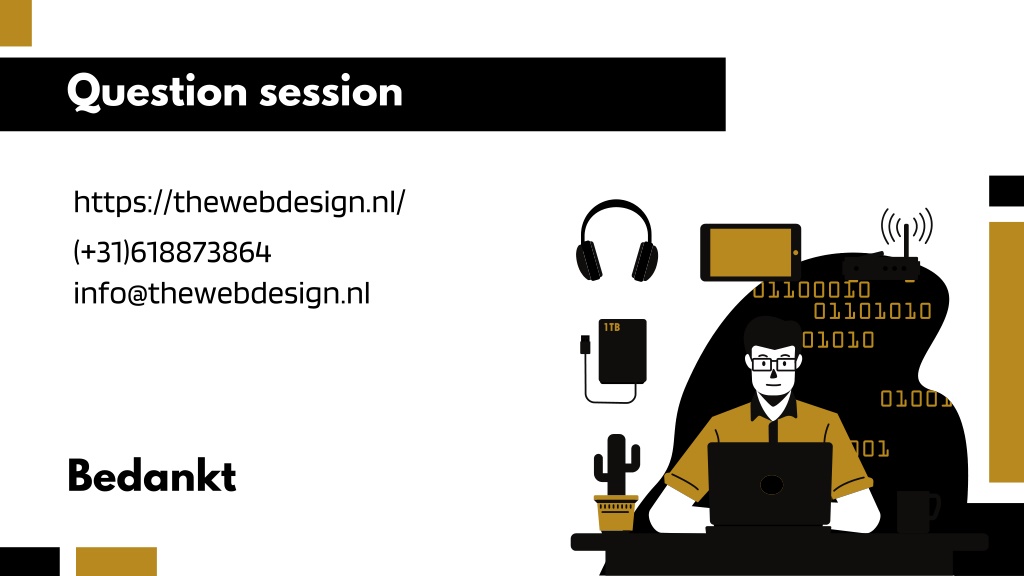 Question session

https://thewebdesign.nl/
(+31)618873864
info@thewebdesign.nl

Bedankt

1TB

01100010
01101010
01010
01001
001